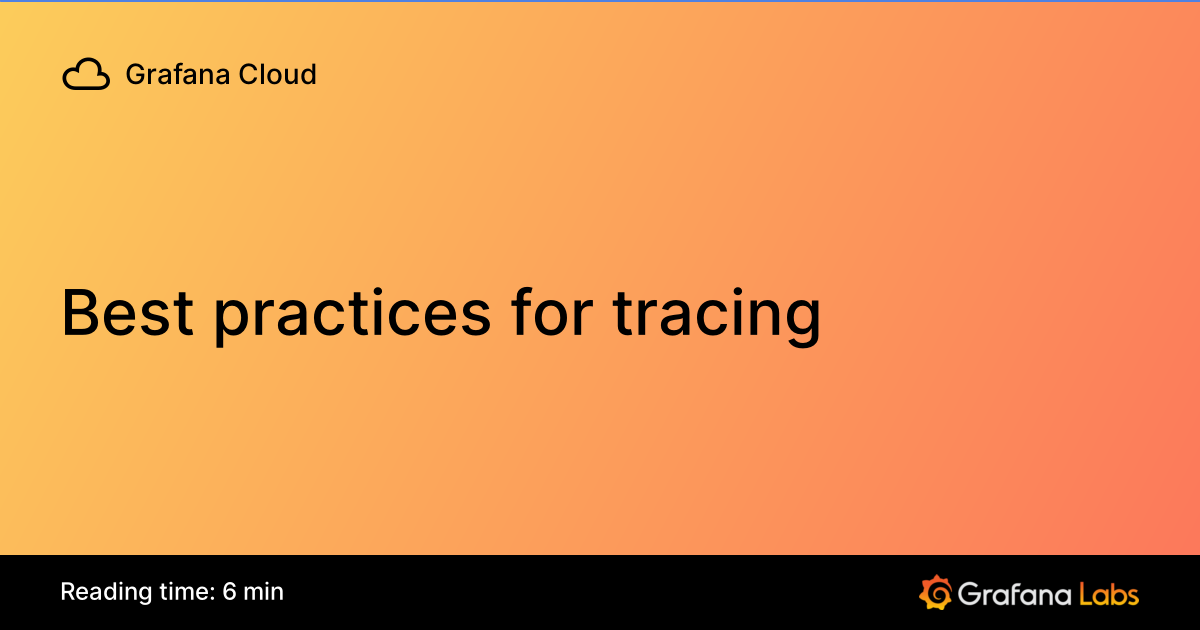 Grafana Cloud

Best practices for tracing

Reading time: 6 min

Grafana Labs